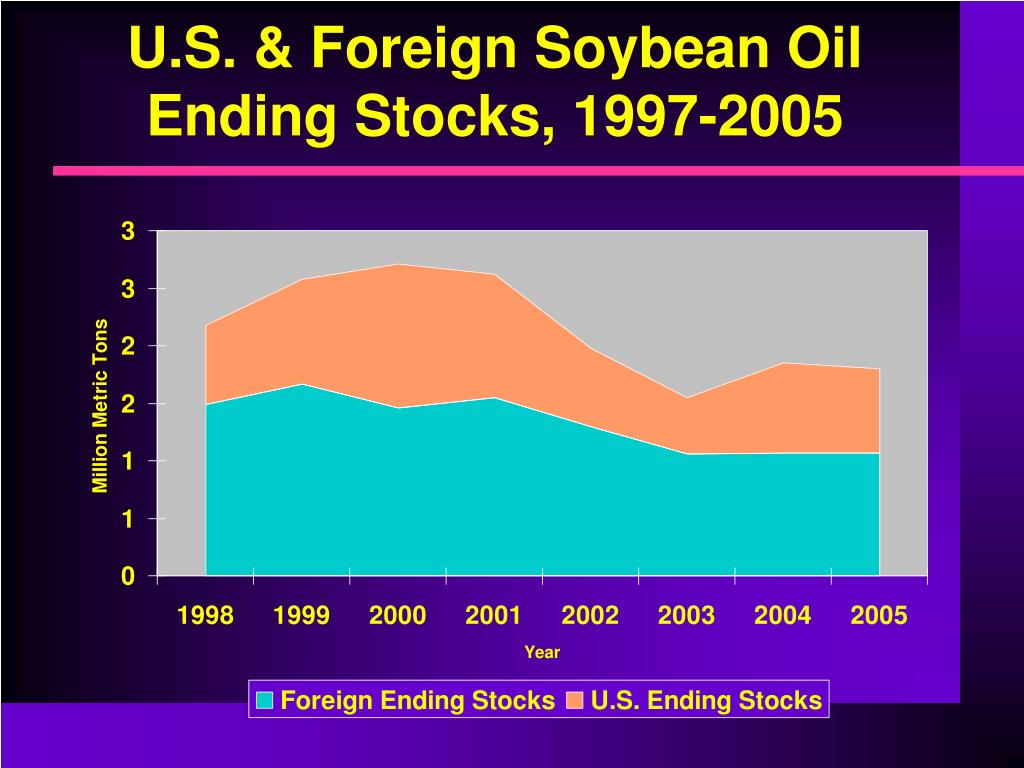 U.S. & Foreign Soybean Oil Ending Stocks, 1997-2005

Million Metric Tons

3
3
2
2
1
1
0

1998 1999 2000 2001 2002 2003 2004 2005

Year

Foreign Ending Stocks U.S. Ending Stocks